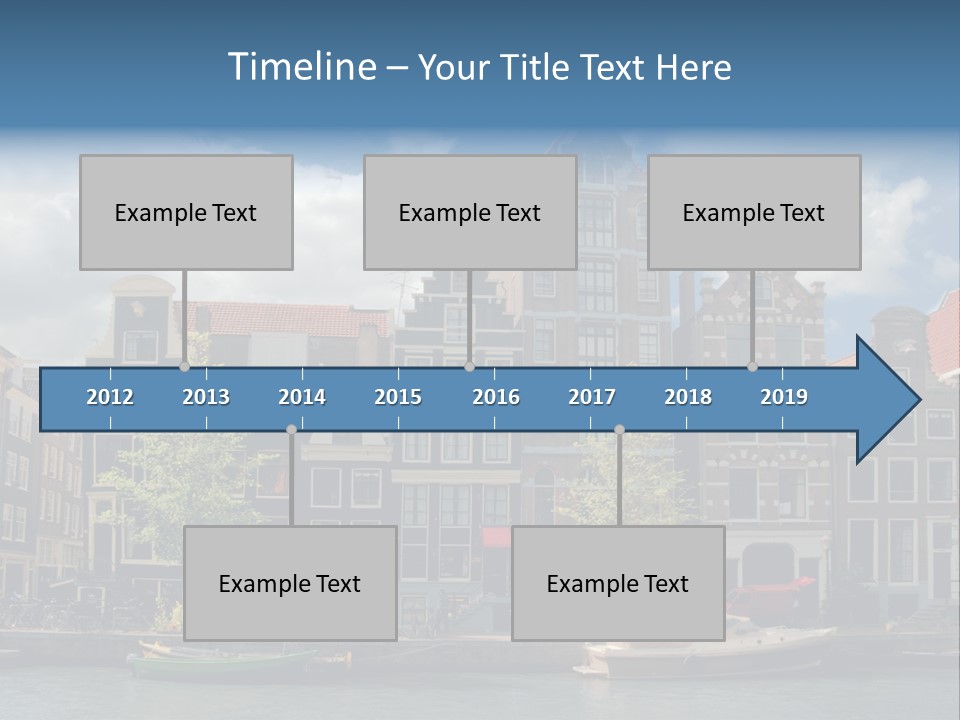 Timeline – Your Title Text Here

Example Text

Example Text

Example Text

2012 2013 2014 2015 2016 2017 2018 2019

Example Text

Example Text